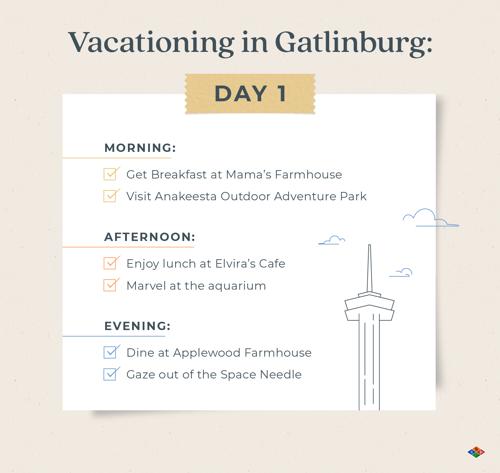 Vacationing in Gatlinburg:

DAY 1

MORNING:

Get Breakfast at Mama's Farmhouse

Visit Anakeesta Outdoor Adventure Park

AFTERNOON:

Enjoy lunch at Elvira's Cafe

Marvel at the aquarium

EVENING:

Dine at Applewood Farmhouse

Gaze out of the Space Needle